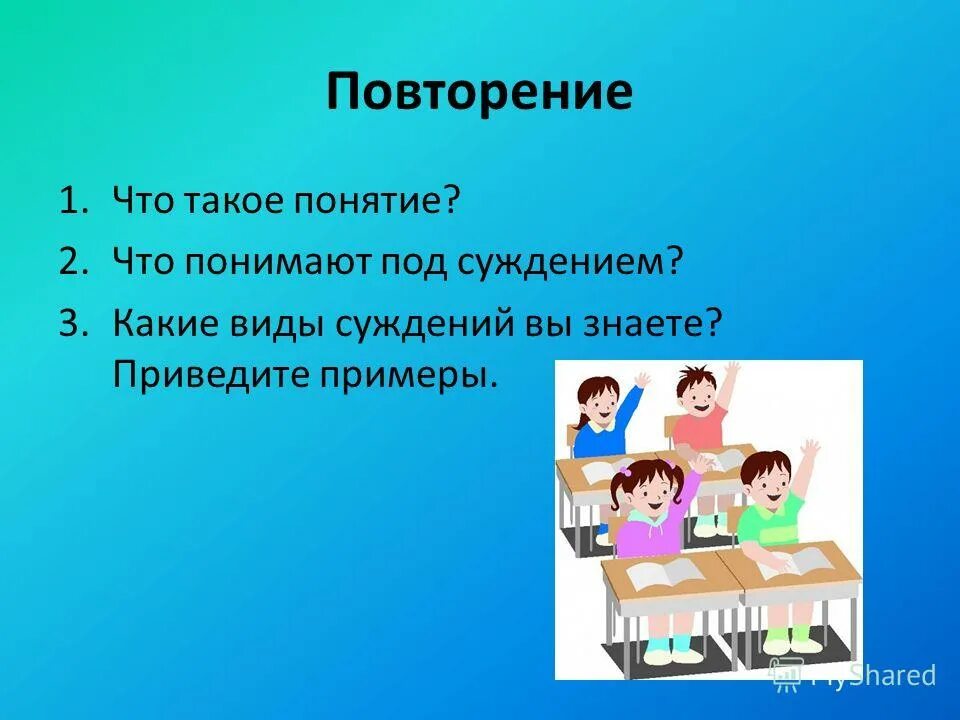 Повторение

1. Что такое понятие?
2. Что понимают под суждением?
3. Какие виды суждений вы знаете? Приведите примеры.

MyShared